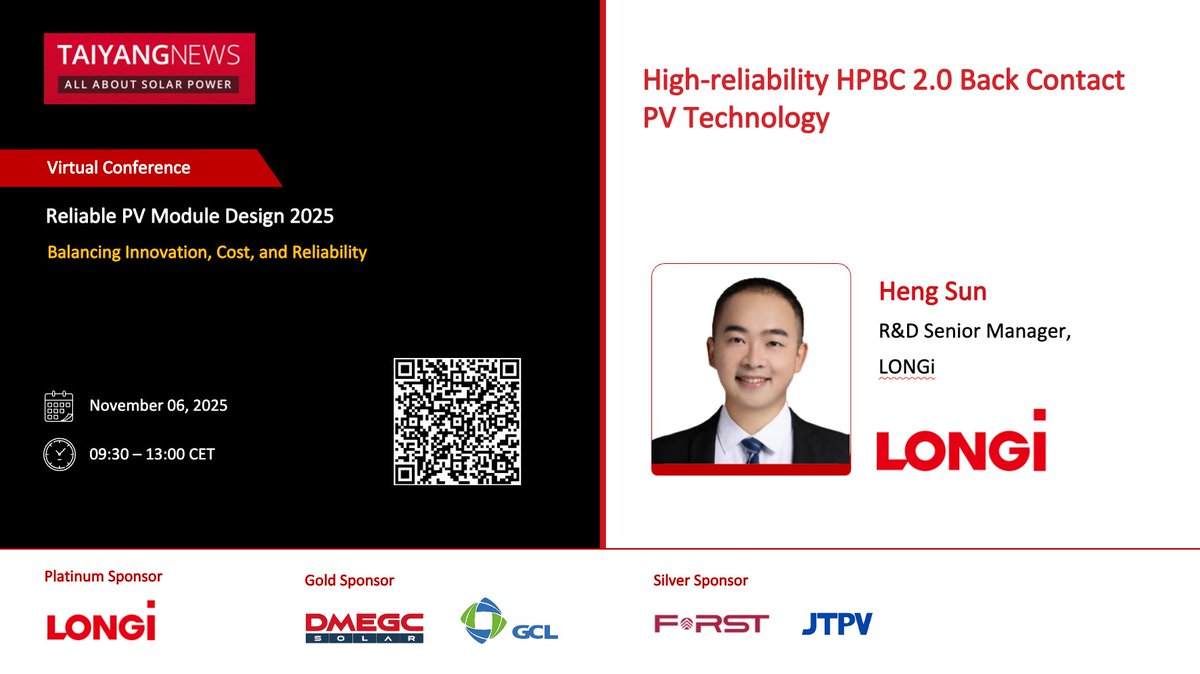 TAIYANGNEWS
ALL ABOUT SOLAR POWER

Virtual Conference

Reliable PV Module Design 2025

Balancing Innovation, Cost, and Reliability

November 06, 2025

09:30 – 13:00 CET

High-reliability HPBC 2.0 Back Contact PV Technology

Heng Sun

R&D Senior Manager,

LONGi

LONGi

Platinum Sponsor

LONGi

Gold Sponsor

DMEGC SOLAR

GCL

Silver Sponsor

FIRST

JTPV